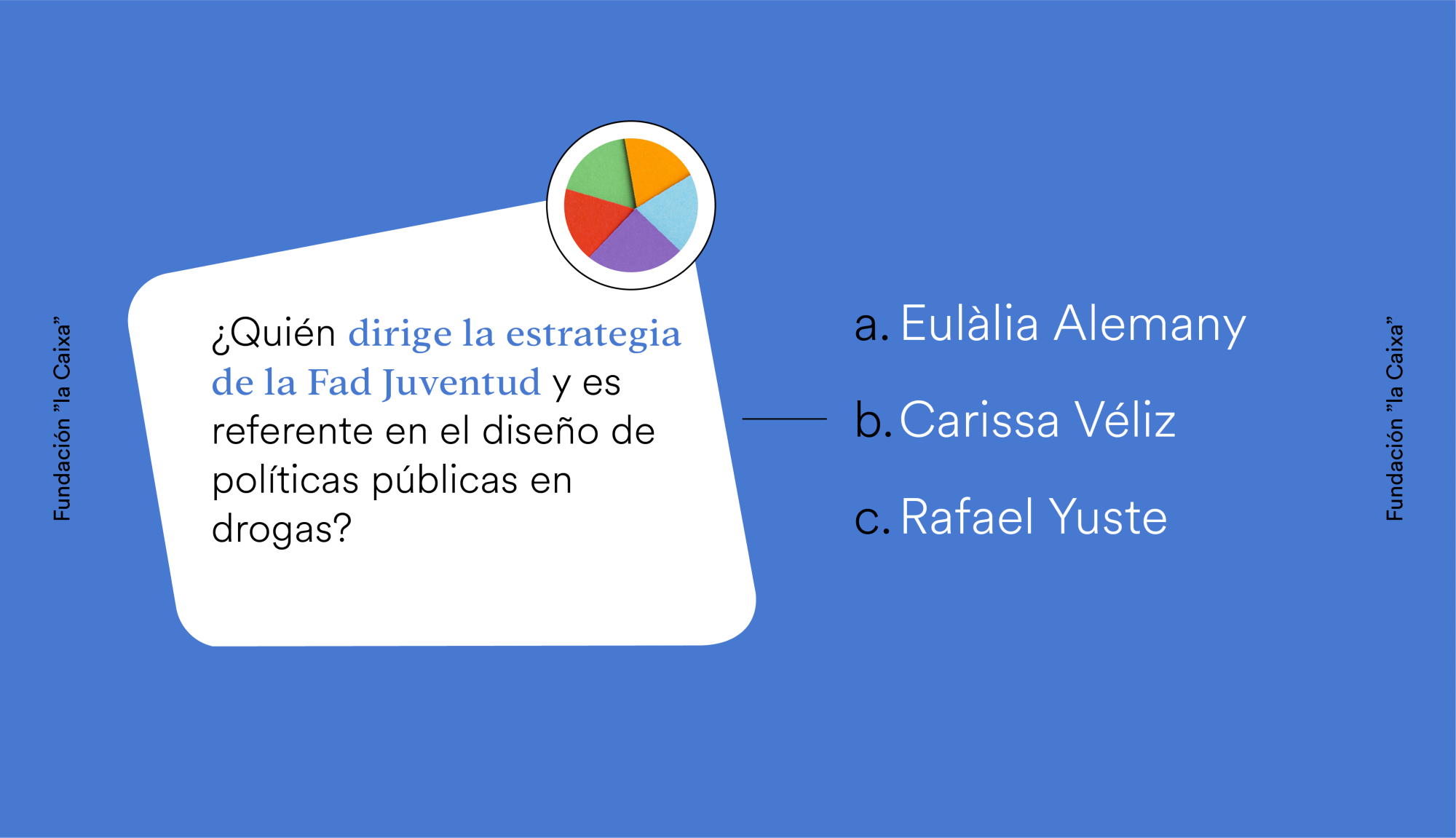 Fundación "la Caixa"

¿Quién dirige la estrategia de la Fad Juventud y es referente en el diseño de políticas públicas en drogas?

a. Eulàlia Alemany

b. Carissa Véliz

c. Rafael Yuste

Fundación "la Caixa"